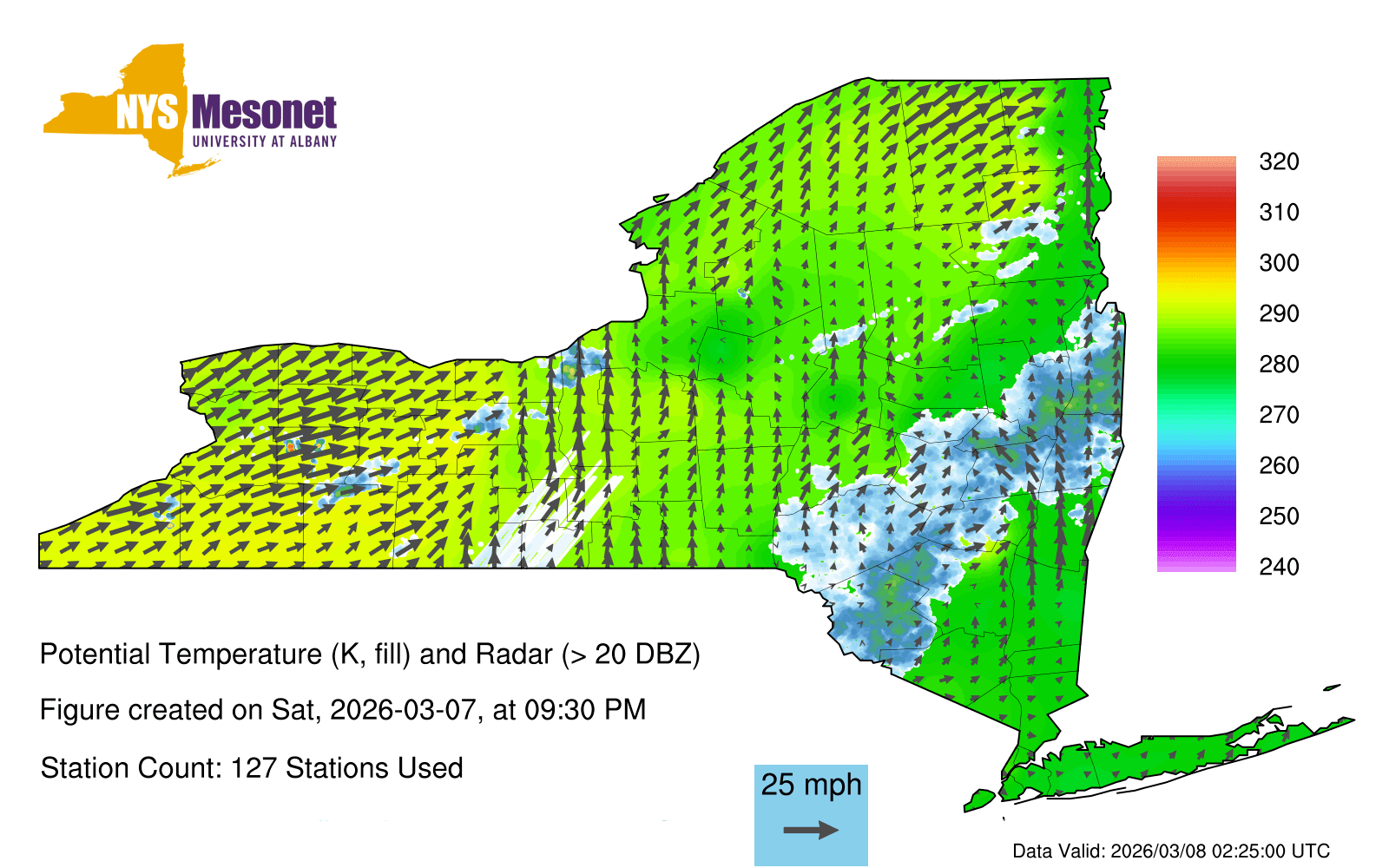 NYS Mesonet
UNIVERSITY AT ALBANY

320
310
300
290
280
270
260
250
240

Potential Temperature (K, fill) and Radar (> 20 DBZ)

Figure created on Sat, 2026-03-07, at 09:30 PM

Station Count: 127 Stations Used

25 mph

Data Valid: 2026/03/08 02:25:00 UTC